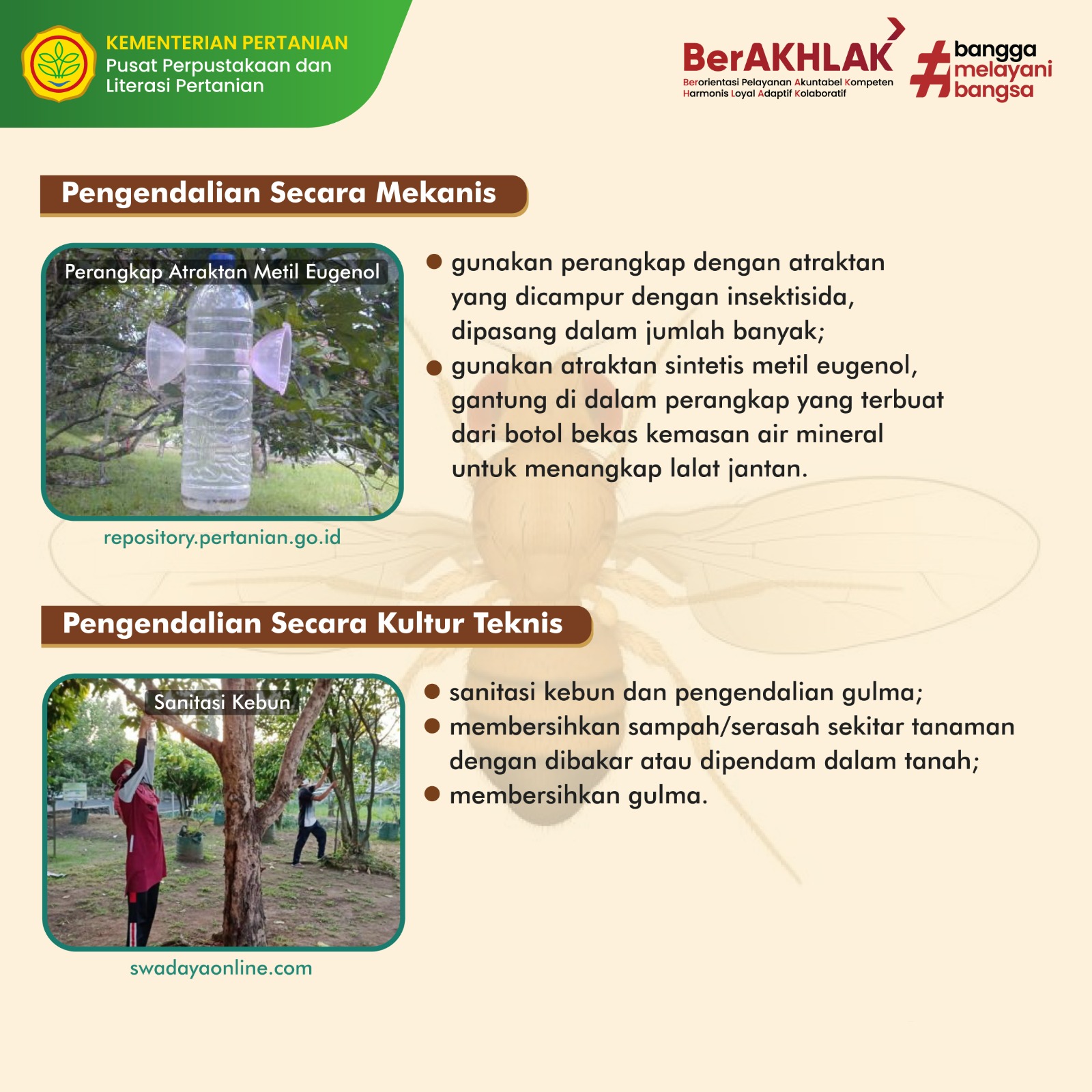 KEMENTERIAN PERTANIAN
Pusat Perpustakaan dan Literasi Pertanian

BerAKHLAK
Berorientasi Pelayanan Akuntabel Kompeten Harmonis Loyal Adaptif Kolaboratif

#bangga melayani bangsa

Pengendalian Secara Mekanis

Perangkap Atraktan Metil Eugenol

repository.pertanian.go.id

● gunakan perangkap dengan atraktan yang dicampur dengan insektisida, dipasang dalam jumlah banyak;
● gunakan atraktan sintetis metil eugenol, gantung di dalam perangkap yang terbuat dari botol bekas kemasan air mineral untuk menangkap lalat jantan.

Pengendalian Secara Kultur Teknis

Sanitasi Kebun

swadayaonline.com

● sanitasi kebun dan pengendalian gulma;
● membersihkan sampah/serasah sekitar tanaman dengan dibakar atau dipendam dalam tanah;
● membersihkan gulma.